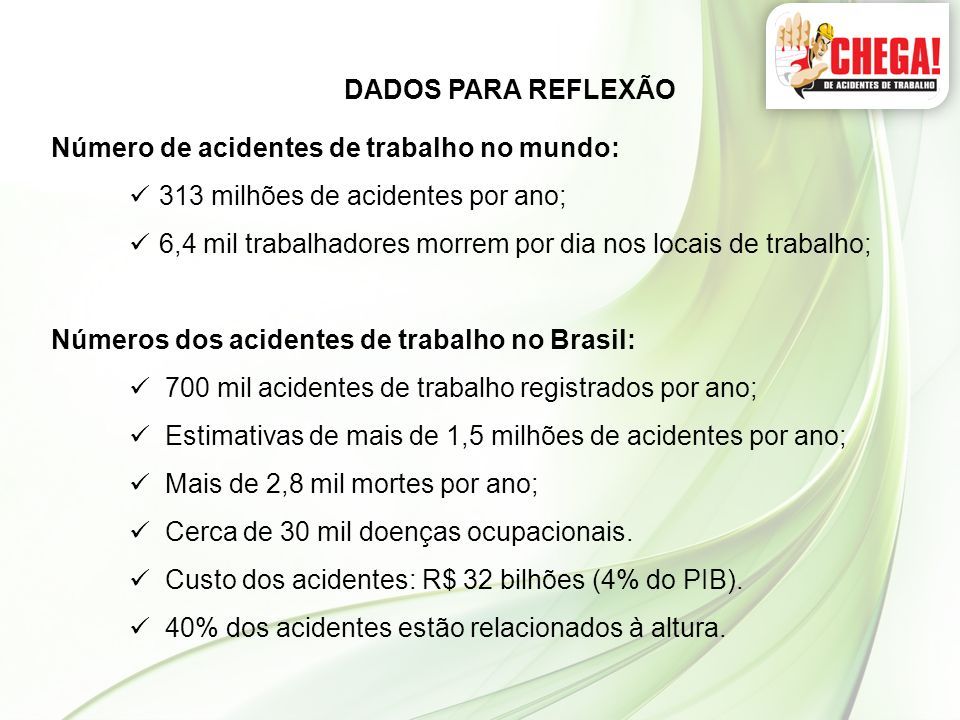 CHEGA!
DE ACIDENTES DE TRABALHO

DADOS PARA REFLEXÃO

Número de acidentes de trabalho no mundo:

✓ 313 milhões de acidentes por ano;

✓ 6,4 mil trabalhadores morrem por dia nos locais de trabalho;

Números dos acidentes de trabalho no Brasil:

✓ 700 mil acidentes de trabalho registrados por ano;

✓ Estimativas de mais de 1,5 milhões de acidentes por ano;

✓ Mais de 2,8 mil mortes por ano;

✓ Cerca de 30 mil doenças ocupacionais.

✓ Custo dos acidentes: R$ 32 bilhões (4% do PIB).

✓ 40% dos acidentes estão relacionados à altura.